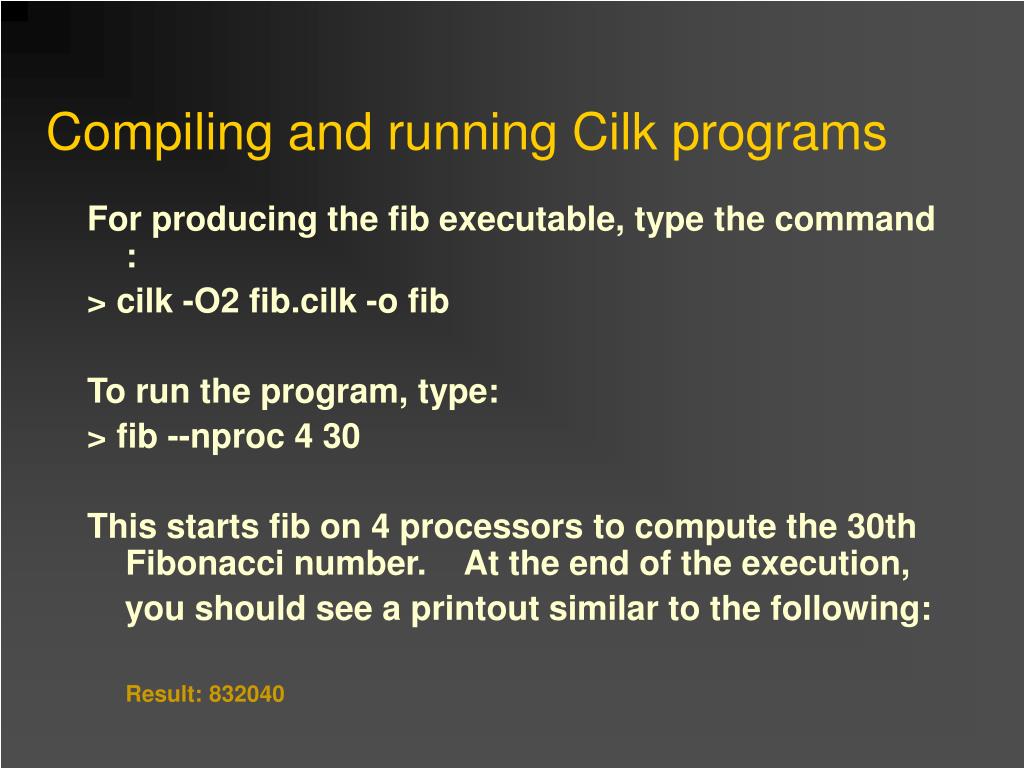 Compiling and running Cilk programs

For producing the fib executable, type the command :

> cilk -O2 fib.cilk -o fib

To run the program, type:

> fib --nproc 4 30

This starts fib on 4 processors to compute the 30th Fibonacci number. At the end of the execution, you should see a printout similar to the following:

Result: 832040